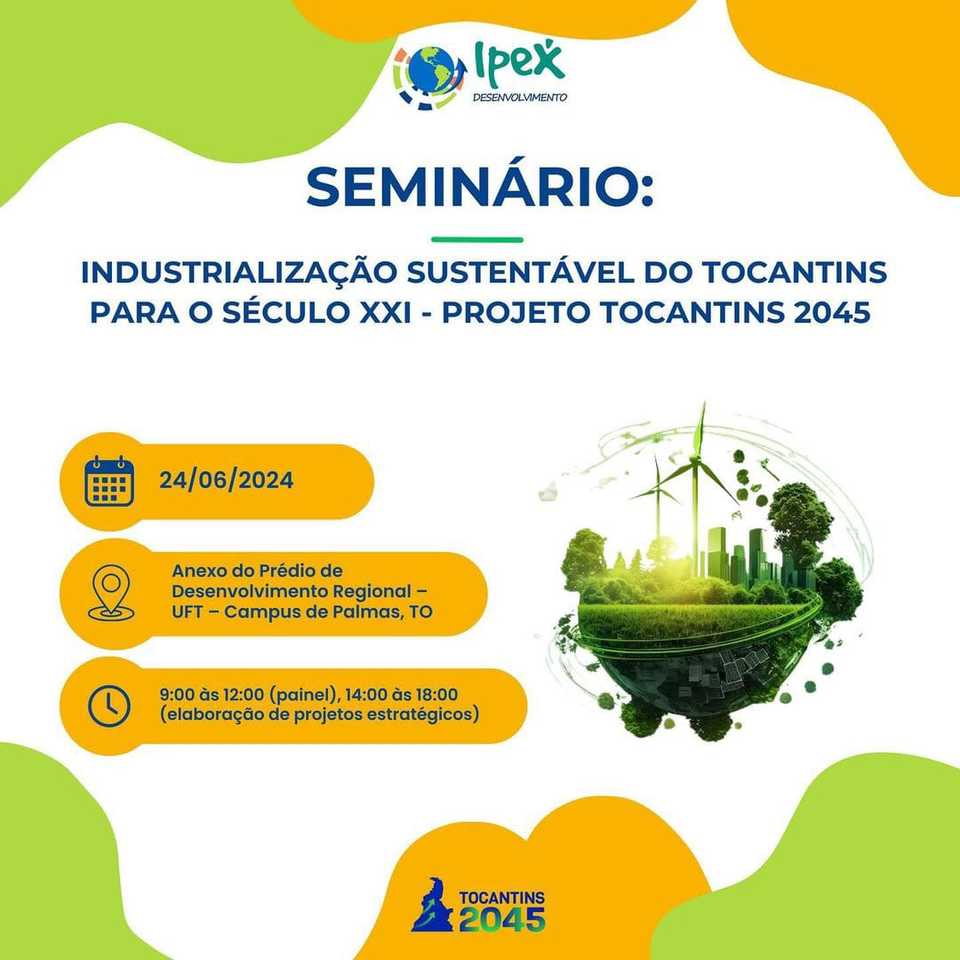 Ipex
DESENVOLVIMENTO

SEMINÁRIO:

INDUSTRIALIZAÇÃO SUSTENTÁVEL DO TOCANTINS PARA O SÉCULO XXI - PROJETO TOCANTINS 2045

24/06/2024

Anexo do Prédio de Desenvolvimento Regional – UFT – Campus de Palmas, TO

9:00 às 12:00 (painel), 14:00 às 18:00 (elaboração de projetos estratégicos)

TOCANTINS 2045